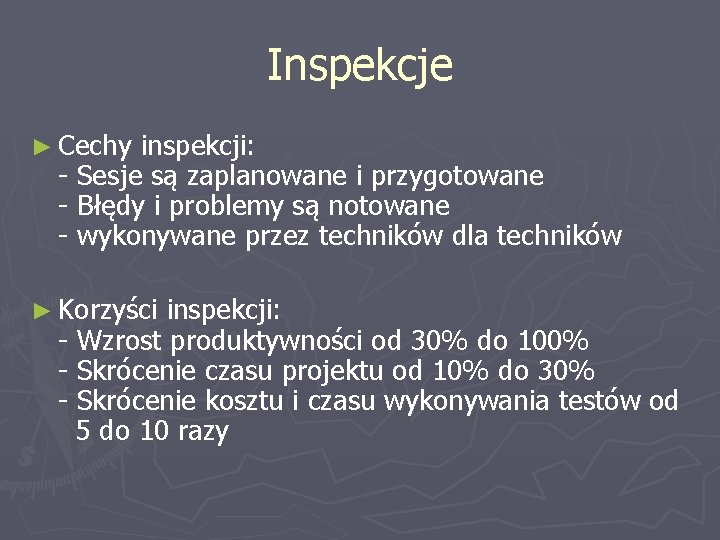 Inspekcje

► Cechy inspekcji:
- Sesje są zaplanowane i przygotowane
- Błędy i problemy są notowane
- wykonywane przez techników dla techników

► Korzyści inspekcji:
- Wzrost produktywności od 30% do 100%
- Skrócenie czasu projektu od 10% do 30%
- Skrócenie kosztu i czasu wykonywania testów od 5 do 10 razy